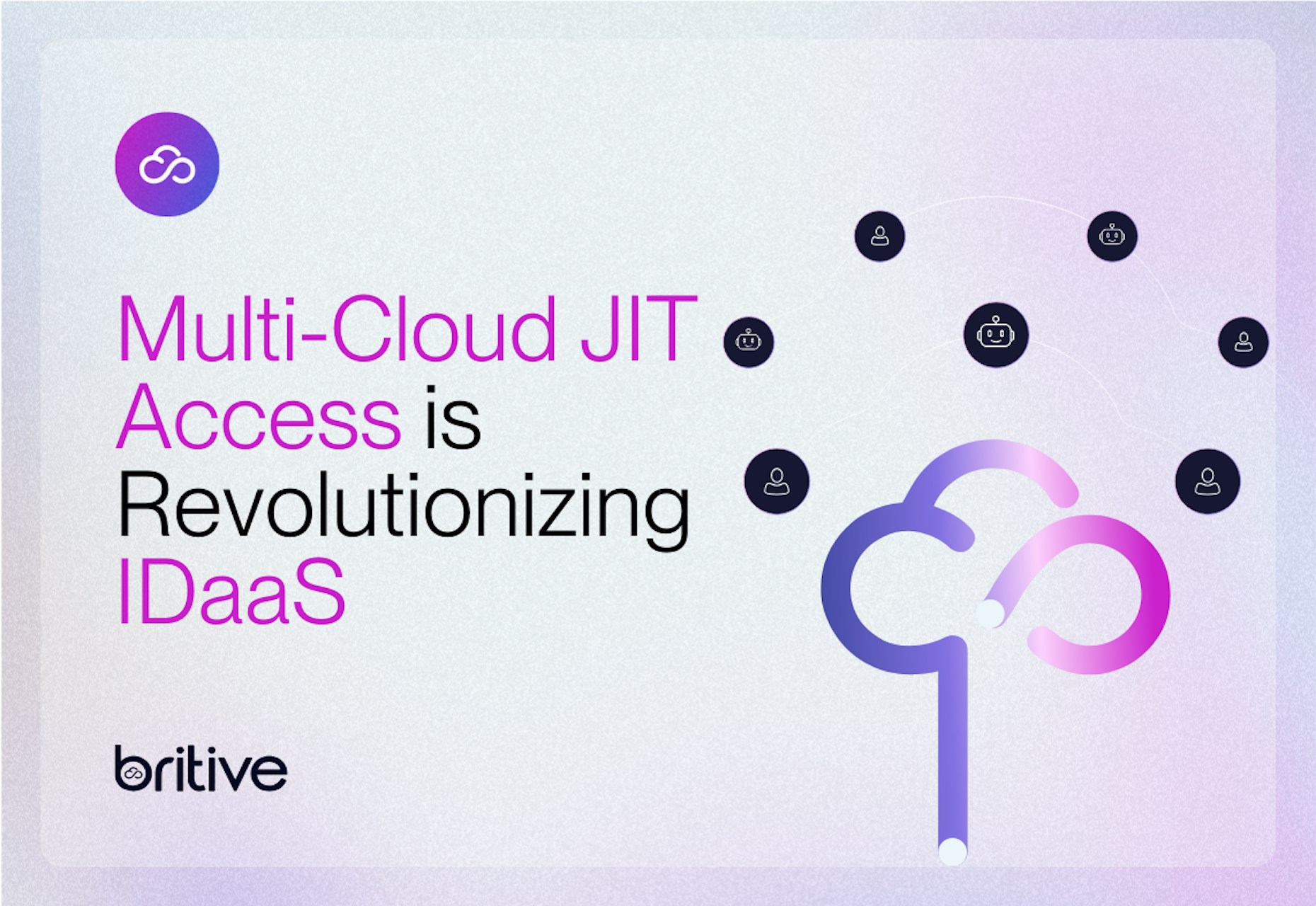 Multi-Cloud JIT Access is Revolutionizing IDaaS

britive